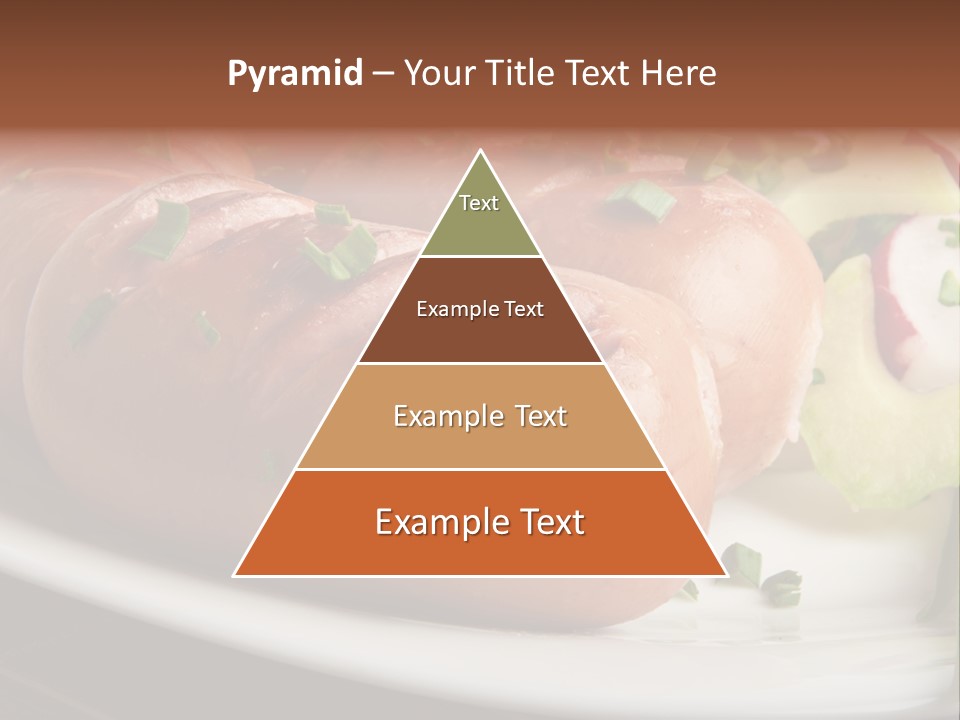 Pyramid – Your Title Text Here

Text

Example Text

Example Text

Example Text